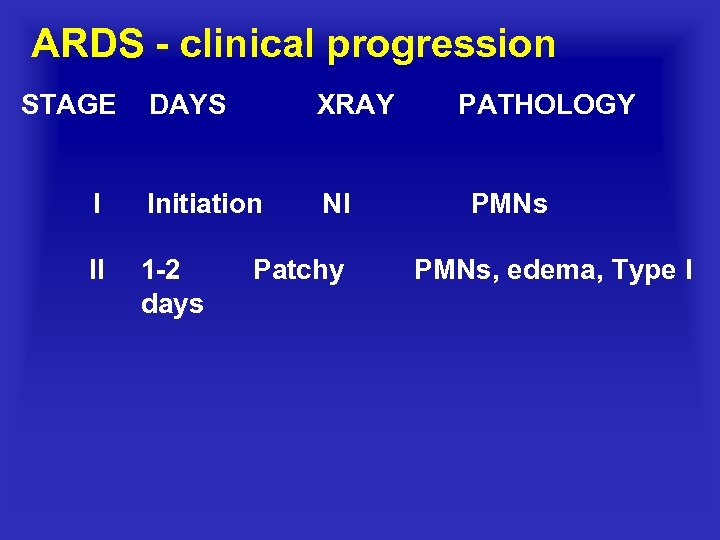 ARDS - clinical progression

| STAGE | DAYS | XRAY | PATHOLOGY |
|---|---|---|---|
| I | Initiation | Nl | PMNs |
| II | 1-2 days | Patchy | PMNs, edema, Type I |